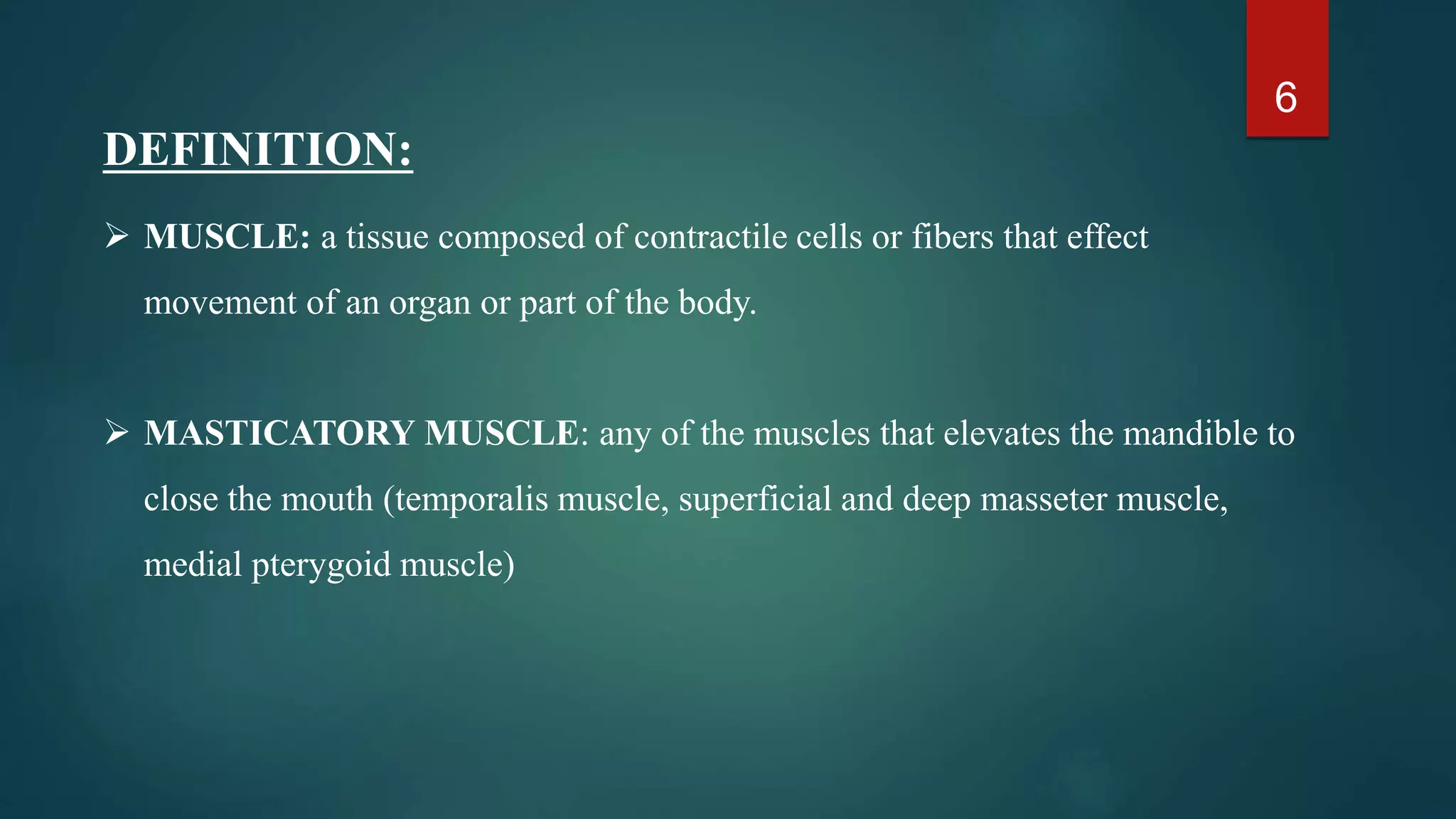 6

DEFINITION:

➢ MUSCLE: a tissue composed of contractile cells or fibers that effect movement of an organ or part of the body.

➢ MASTICATORY MUSCLE: any of the muscles that elevates the mandible to close the mouth (temporalis muscle, superficial and deep masseter muscle, medial pterygoid muscle)